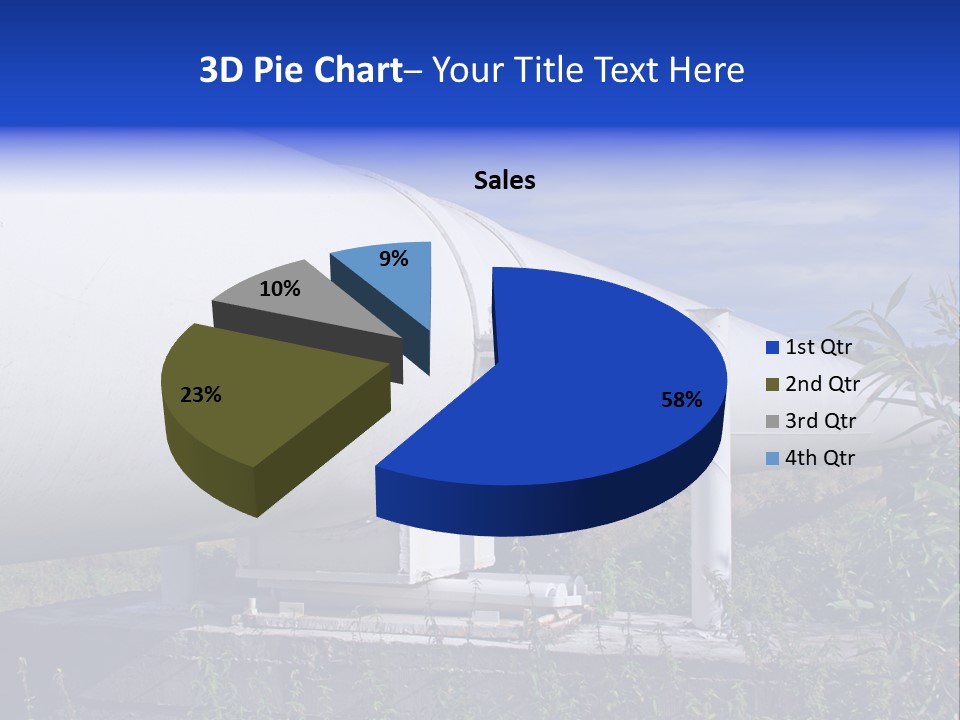 3D Pie Chart– Your Title Text Here

Sales

9%

10%

23%

58%

1st Qtr
2nd Qtr
3rd Qtr
4th Qtr